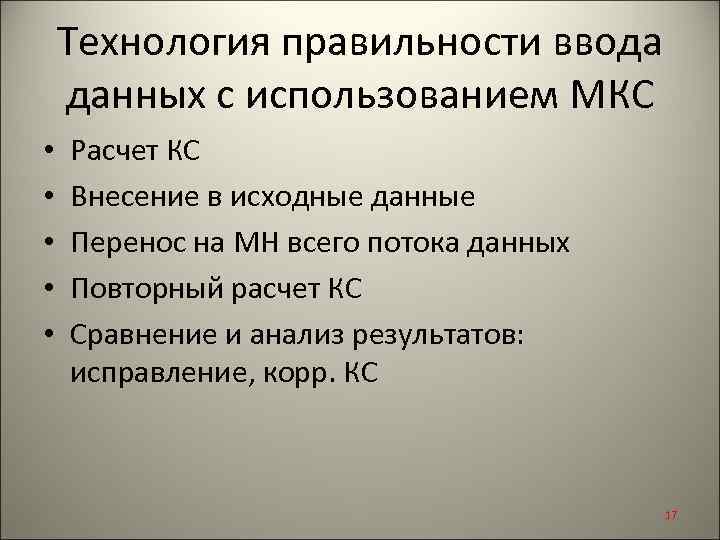 Технология правильности ввода данных с использованием МКС

• Расчет КС
• Внесение в исходные данные
• Перенос на МН всего потока данных
• Повторный расчет КС
• Сравнение и анализ результатов: исправление, корр. КС

17